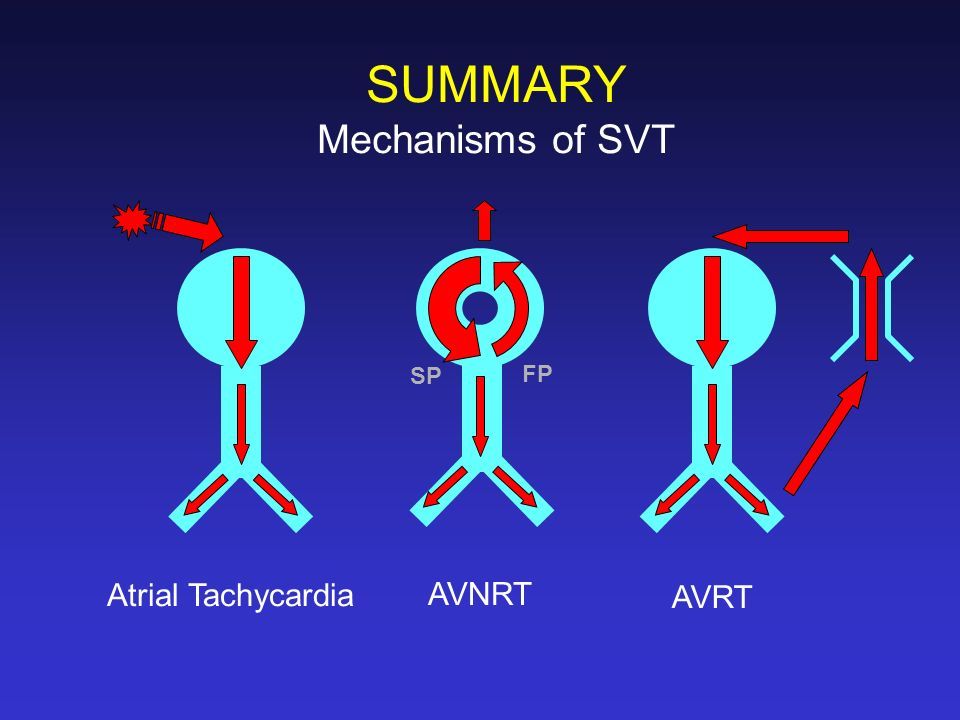 SUMMARY
Mechanisms of SVT

SP
FP

Atrial Tachycardia
AVNRT
AVRT